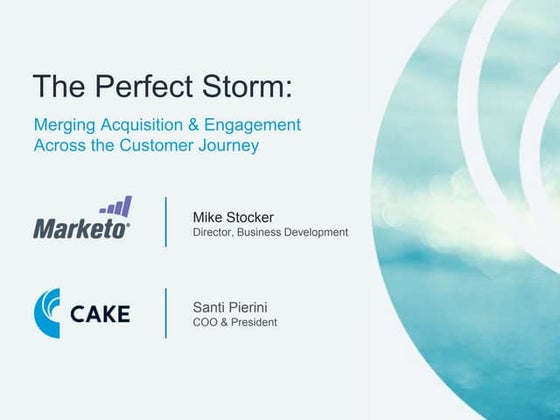 The Perfect Storm:

Merging Acquisition & Engagement Across the Customer Journey

Marketo

Mike Stocker
Director, Business Development

CAKE

Santi Pierini
COO & President